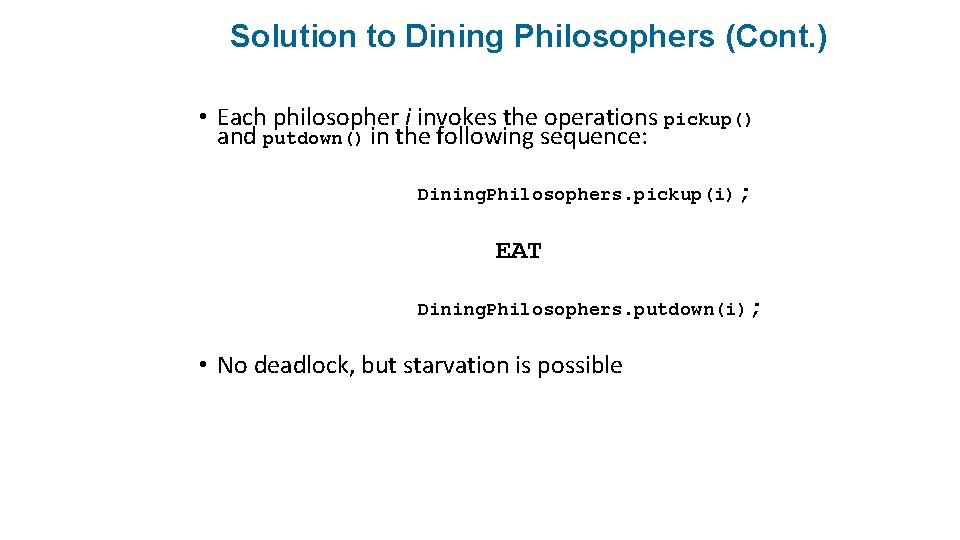 Solution to Dining Philosophers (Cont.)

• Each philosopher i invokes the operations pickup() and putdown() in the following sequence:

DiningPhilosophers.pickup(i);

EAT

DiningPhilosophers.putdown(i);

• No deadlock, but starvation is possible